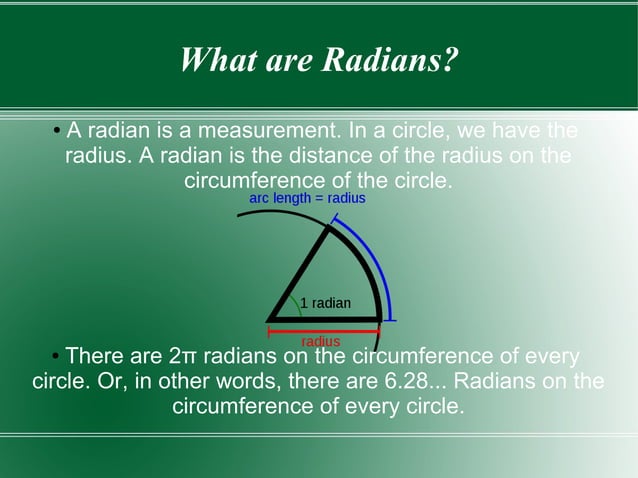 What are Radians?

• A radian is a measurement. In a circle, we have the radius. A radian is the distance of the radius on the circumference of the circle.

arc length = radius

1 radian

radius

• There are $2\pi$ radians on the circumference of every circle. Or, in other words, there are 6.28... Radians on the circumference of every circle.